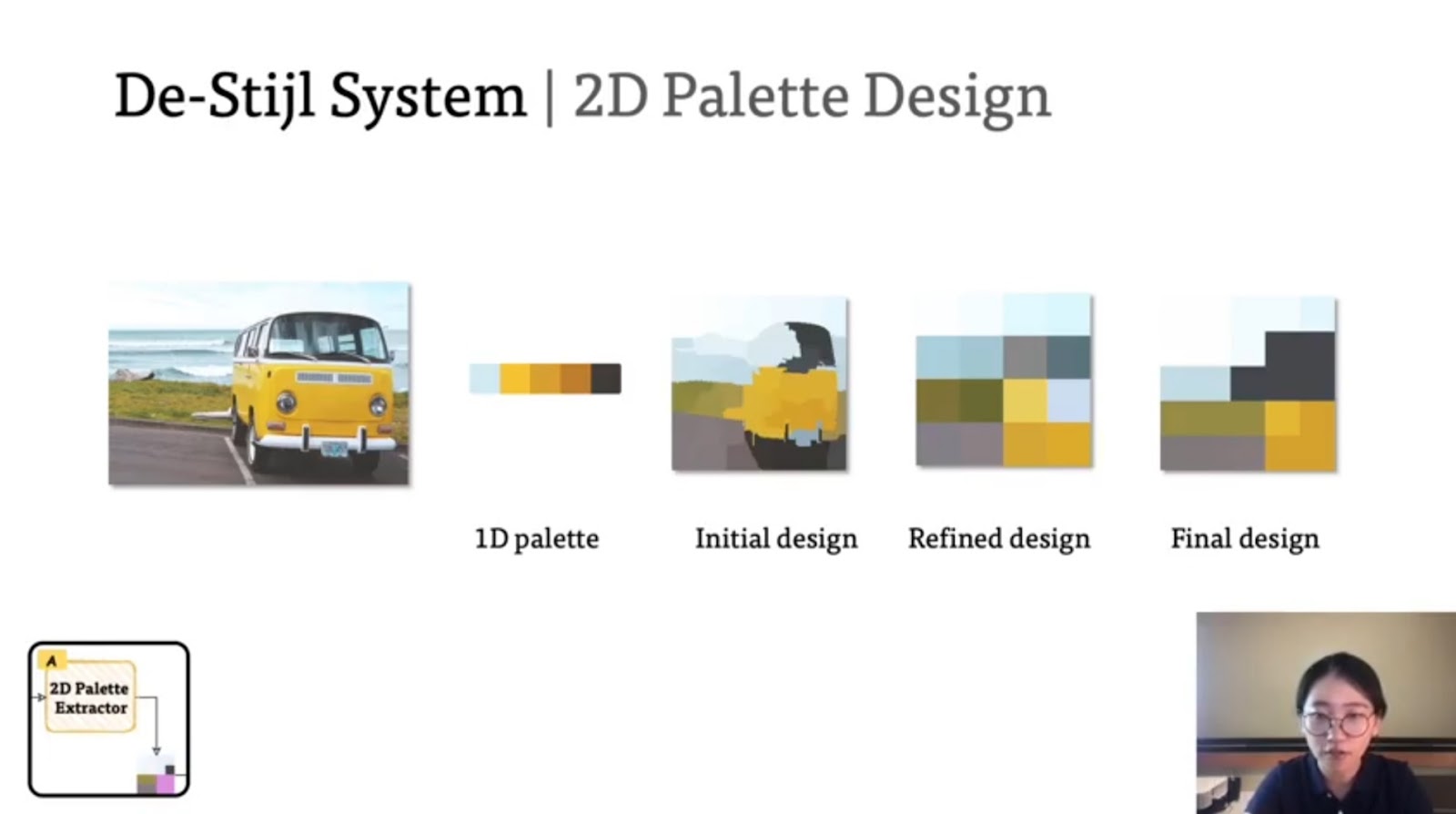 De-Stijl System | 2D Palette Design

1D palette

Initial design

Refined design

Final design

A

2D Palette Extractor